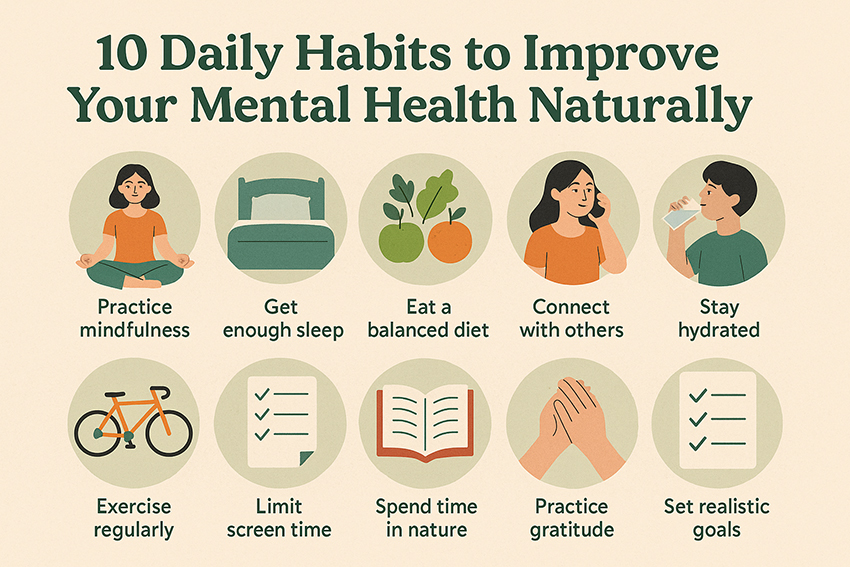 10 Daily Habits to Improve Your Mental Health Naturally

Practice mindfulness

Get enough sleep

Eat a balanced diet

Connect with others

Stay hydrated

Exercise regularly

Limit screen time

Spend time in nature

Practice gratitude

Set realistic goals